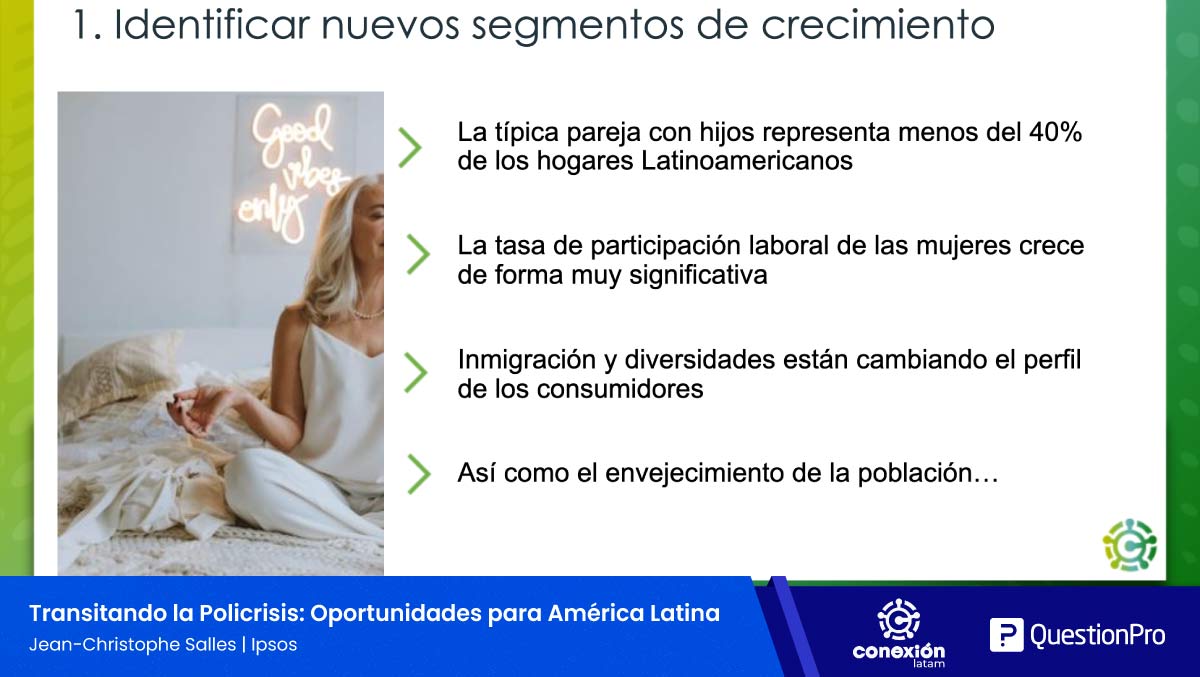 1. Identificar nuevos segmentos de crecimiento

Good vibes only

La típica pareja con hijos representa menos del 40% de los hogares Latinoamericanos

La tasa de participación laboral de las mujeres crece de forma muy significativa

Inmigración y diversidades están cambiando el perfil de los consumidores

Así como el envejecimiento de la población…

Transitando la Policrisis: Oportunidades para América Latina
Jean-Christophe Salles | Ipsos

conexión latam

QuestionPro